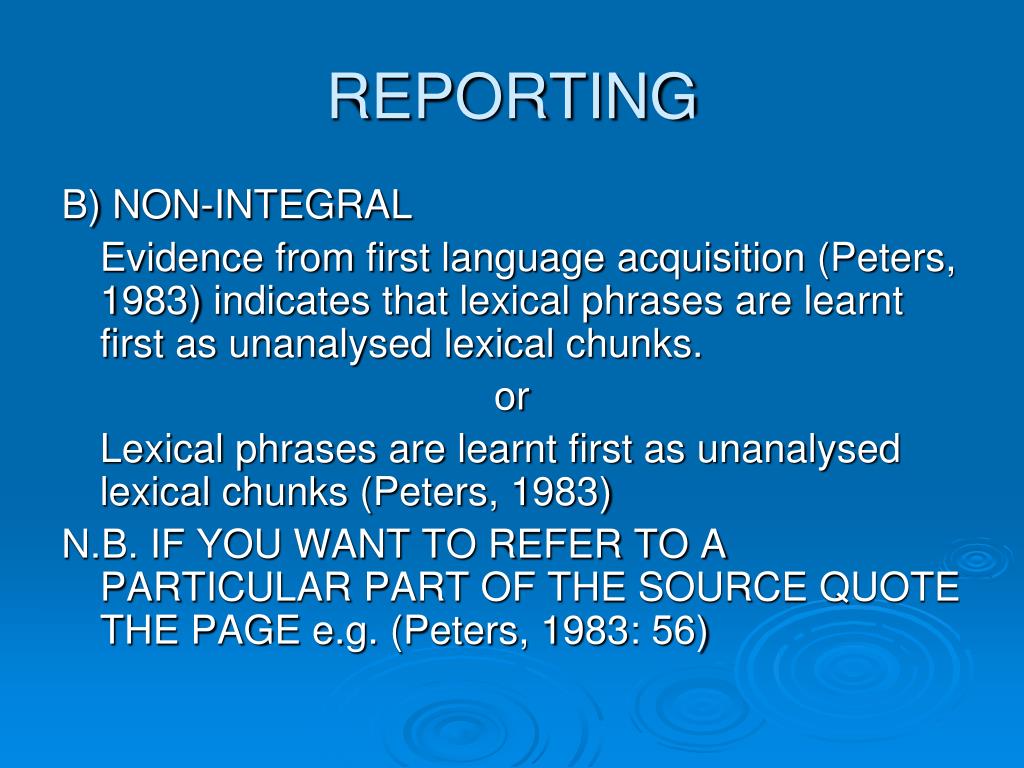 REPORTING

B) NON-INTEGRAL

Evidence from first language acquisition (Peters, 1983) indicates that lexical phrases are learnt first as unanalysed lexical chunks.

or

Lexical phrases are learnt first as unanalysed lexical chunks (Peters, 1983)

N.B. IF YOU WANT TO REFER TO A PARTICULAR PART OF THE SOURCE QUOTE THE PAGE e.g. (Peters, 1983: 56)